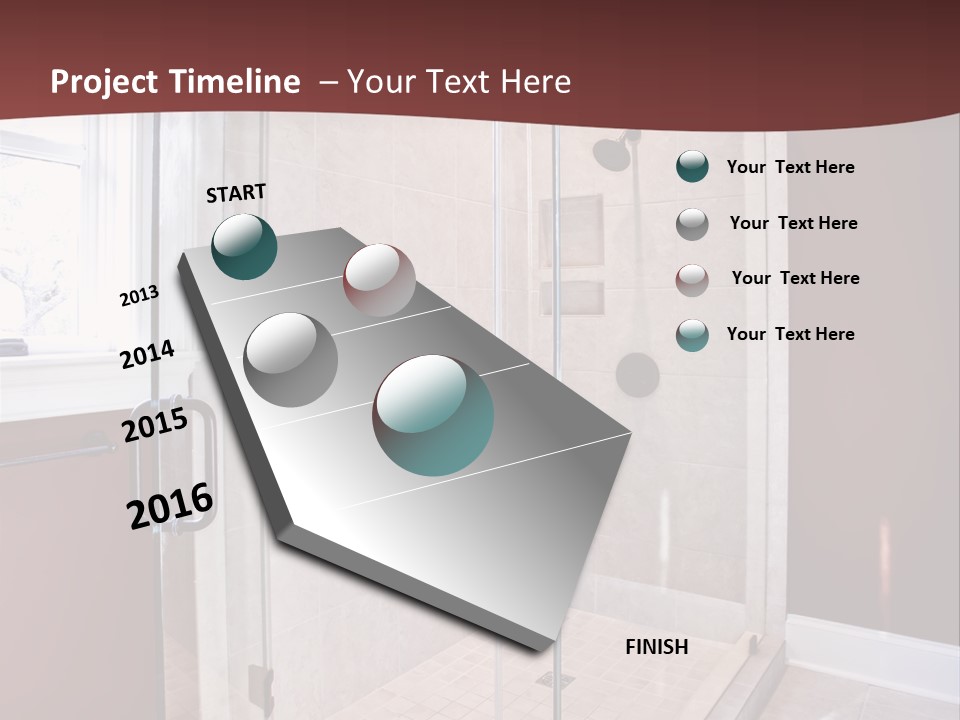 Project Timeline – Your Text Here

START

2013

2014

2015

2016

FINISH

Your Text Here

Your Text Here

Your Text Here

Your Text Here